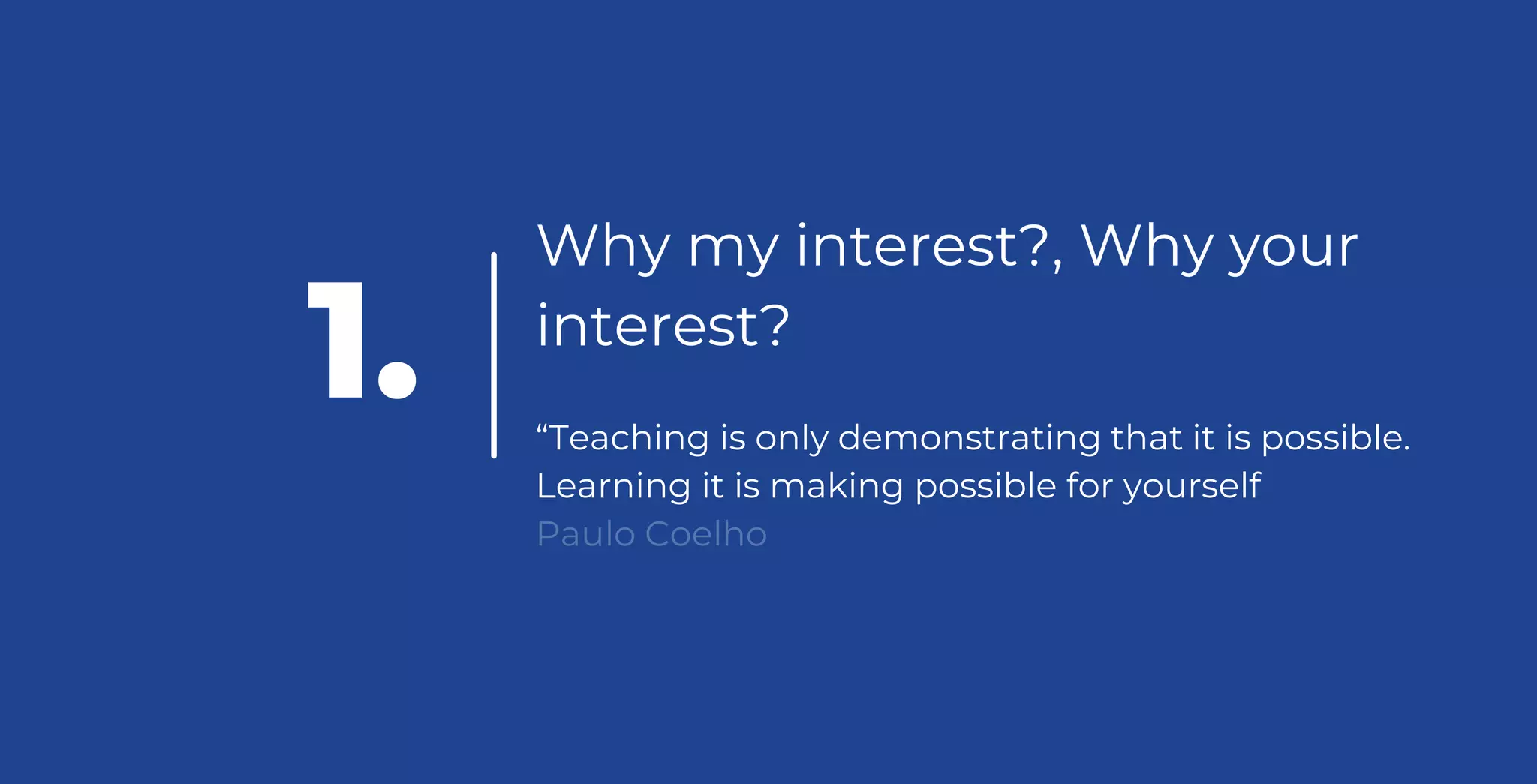 1.

Why my interest?, Why your interest?

“Teaching is only demonstrating that it is possible. Learning it is making possible for yourself
Paulo Coelho